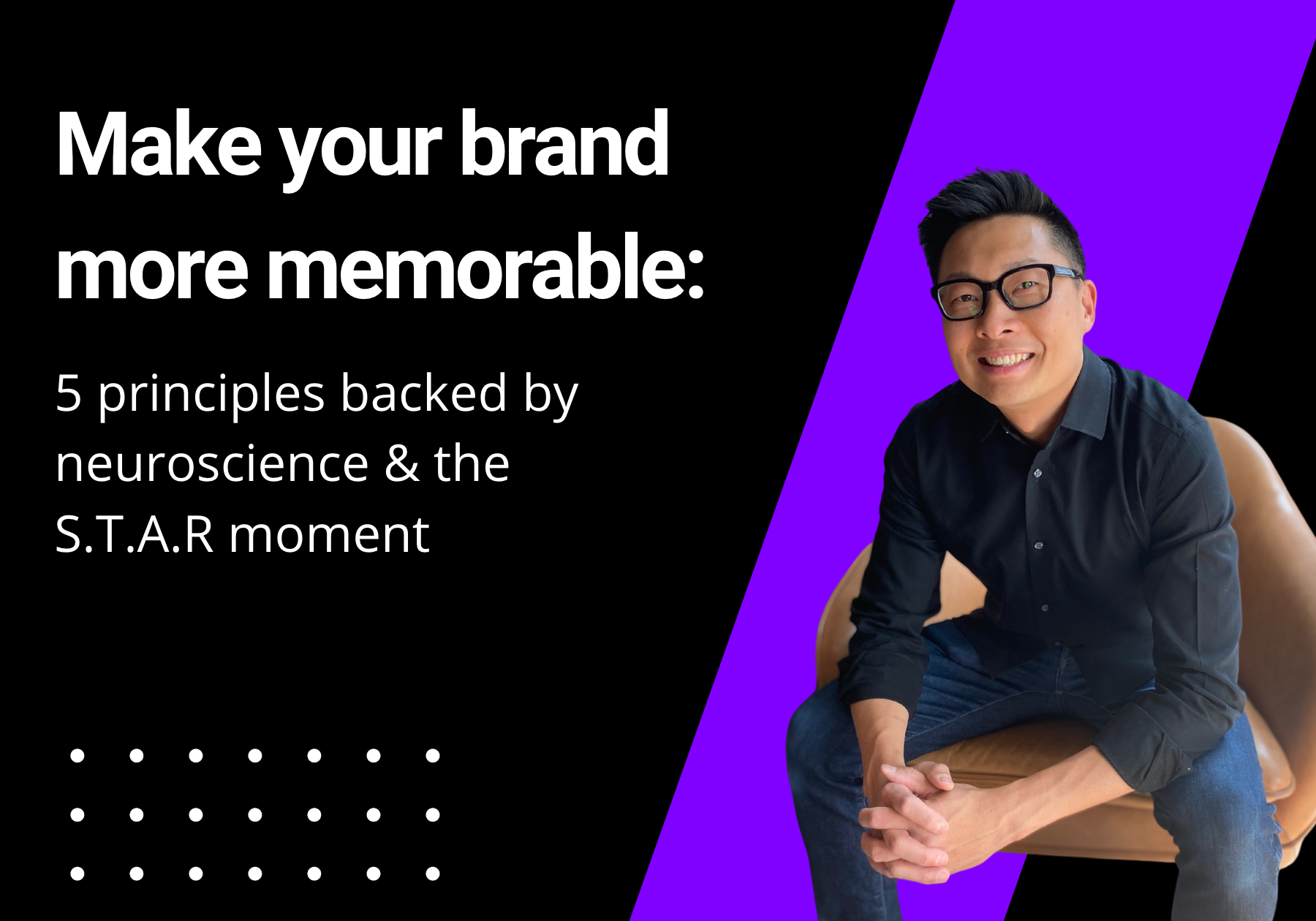 Make your brand more memorable:

5 principles backed by neuroscience & the S.T.A.R moment